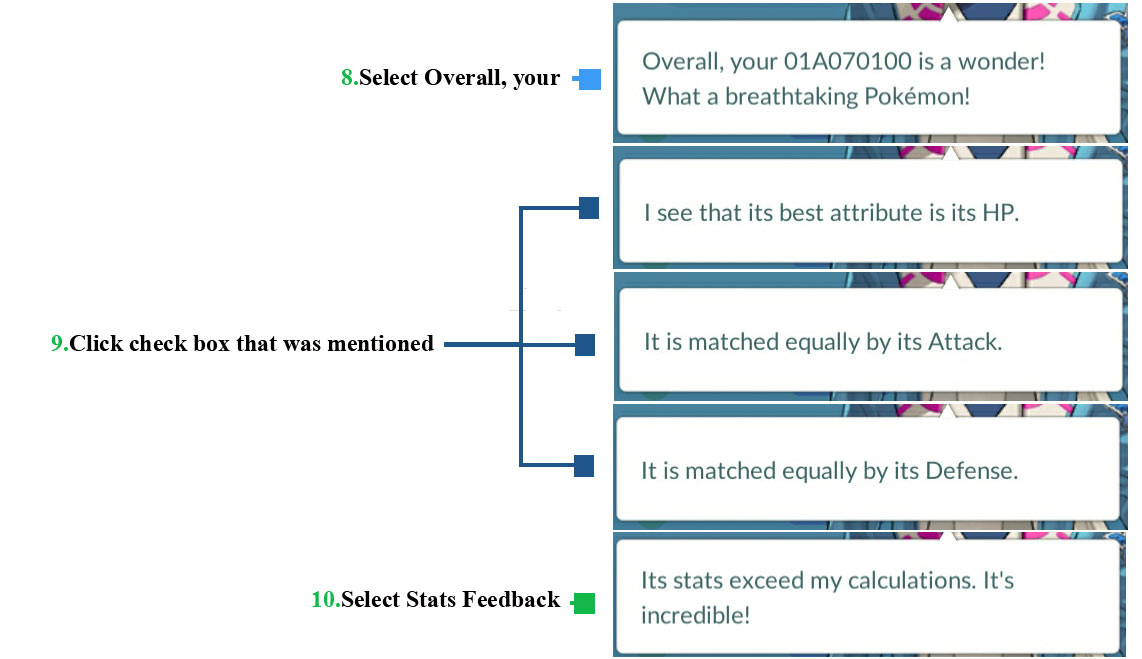 8.Select Overall, your

Overall, your 01A070100 is a wonder! What a breathtaking Pokémon!

I see that its best attribute is its HP.

9.Click check box that was mentioned

It is matched equally by its Attack.

It is matched equally by its Defense.

10.Select Stats Feedback

Its stats exceed my calculations. It's incredible!